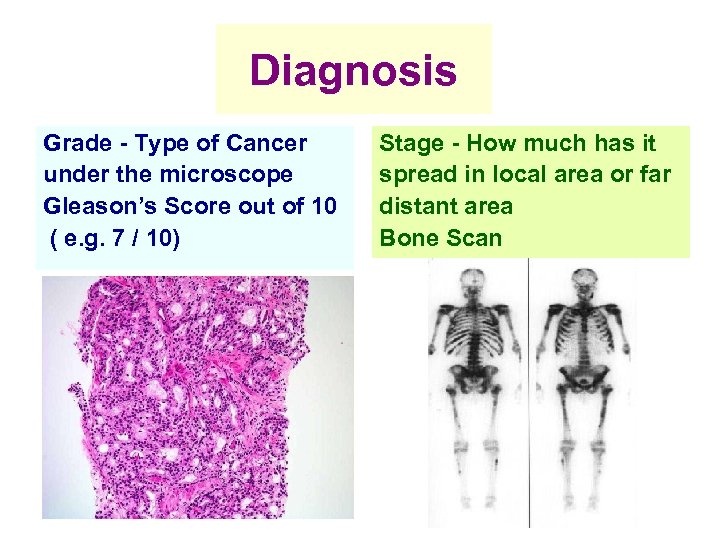 Diagnosis

Grade - Type of Cancer under the microscope
Gleason's Score out of 10
( e.g. 7 / 10)

Stage - How much has it spread in local area or far distant area
Bone Scan